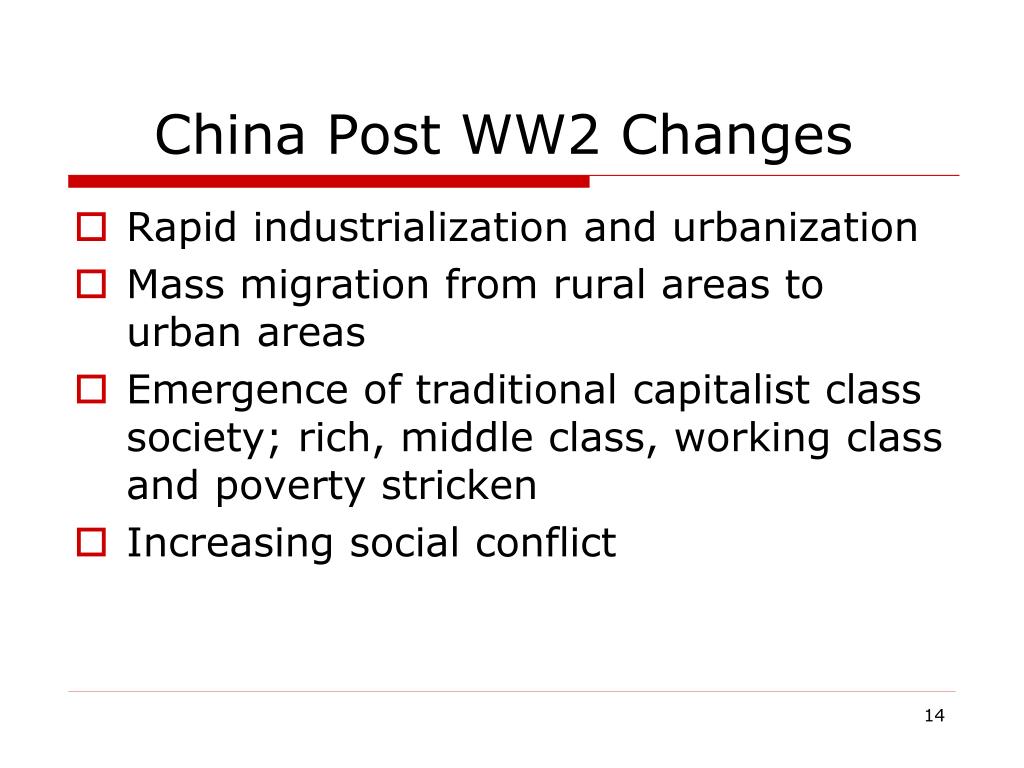 China Post WW2 Changes

- Rapid industrialization and urbanization
- Mass migration from rural areas to urban areas
- Emergence of traditional capitalist class society; rich, middle class, working class and poverty stricken
- Increasing social conflict

14